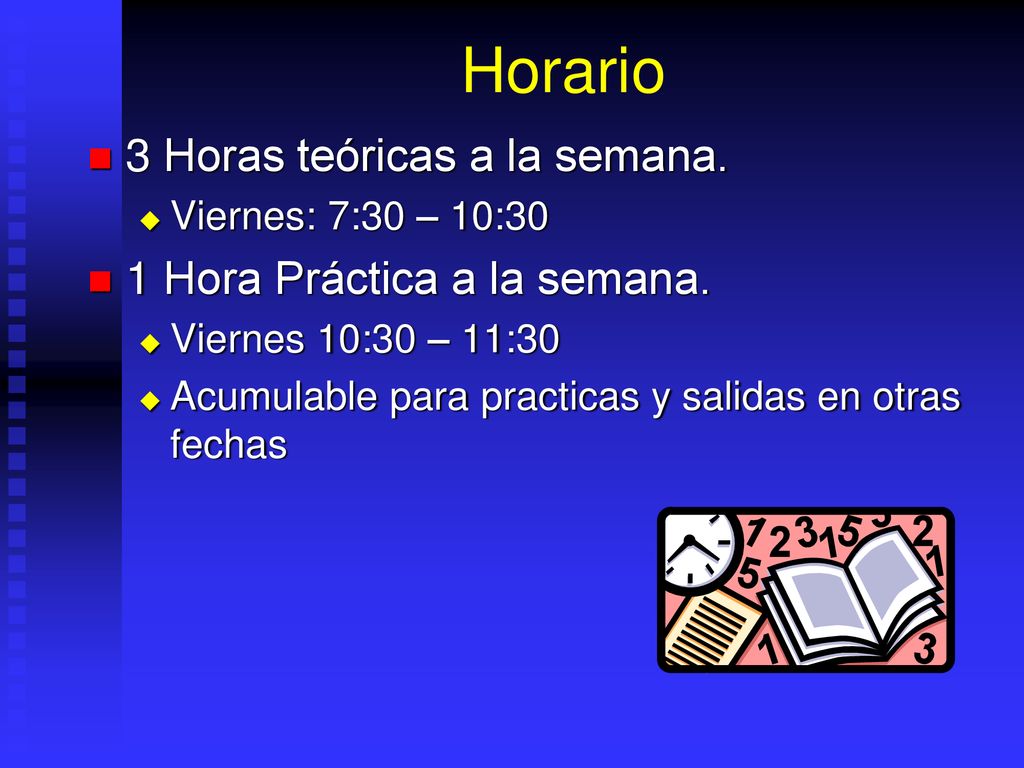 Horario

3 Horas teóricas a la semana.

Viernes: 7:30 – 10:30

1 Hora Práctica a la semana.

Viernes 10:30 – 11:30

Acumulable para practicas y salidas en otras fechas